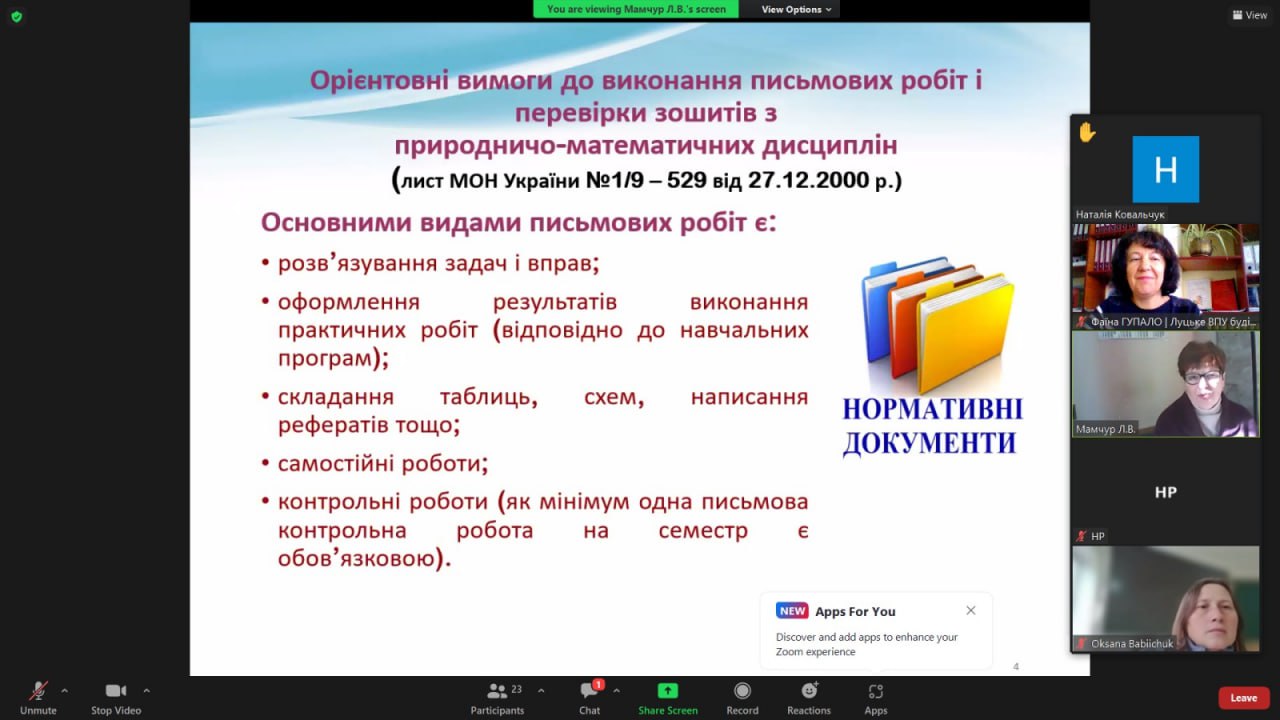 You are viewing Мамчур Л.В.'s screen

View Options

View

Орієнтовні вимоги до виконання письмових робіт і перевірки зошитів з природничо-математичних дисциплін
(лист МОН України №1/9 – 529 від 27.12.2000 р.)

Основними видами письмових робіт є:

• розв'язування задач і вправ;

• оформлення результатів виконання практичних робіт (відповідно до навчальних програм);

• складання таблиць, схем, написання рефератів тощо;

• самостійні роботи;

• контрольні роботи (як мінімум одна письмова контрольна робота на семестр є обов'язковою).

НОРМАТИВНІ ДОКУМЕНТИ

4

H

Наталія Ковальчук

Фаїна ГУПАЛО | Луцьке ВПУ буді...

Мамчур Л.В.

HP

HP

Oksana Babiichuk

NEW Apps For You

Discover and add apps to enhance your Zoom experience

Unmute

Stop Video

23 Participants

1 Chat

Share Screen

Record

Reactions

Apps

Leave